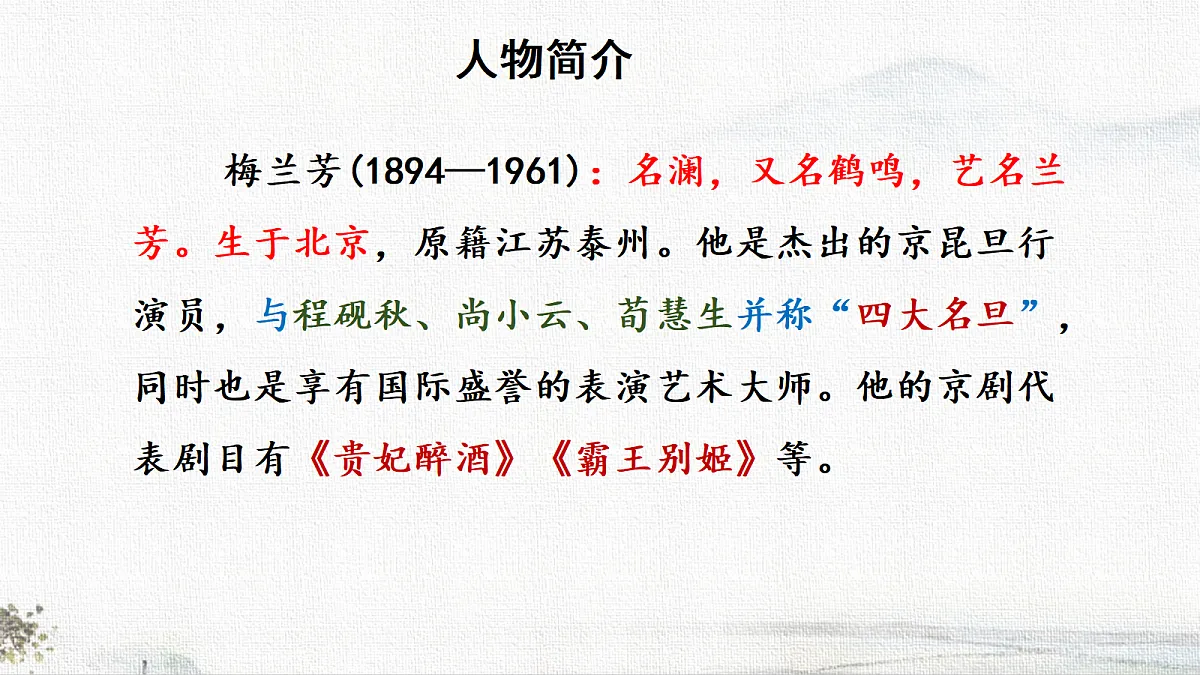 人物简介

梅兰芳(1894—1961)：名澜，又名鹤鸣，艺名兰芳。生于北京，原籍江苏泰州。他是杰出的京昆旦行演员，与程砚秋、尚小云、荀慧生并称“四大名旦”，同时也是享有国际盛誉的表演艺术大师。他的京剧代表剧目有《贵妃醉酒》《霸王别姬》等。